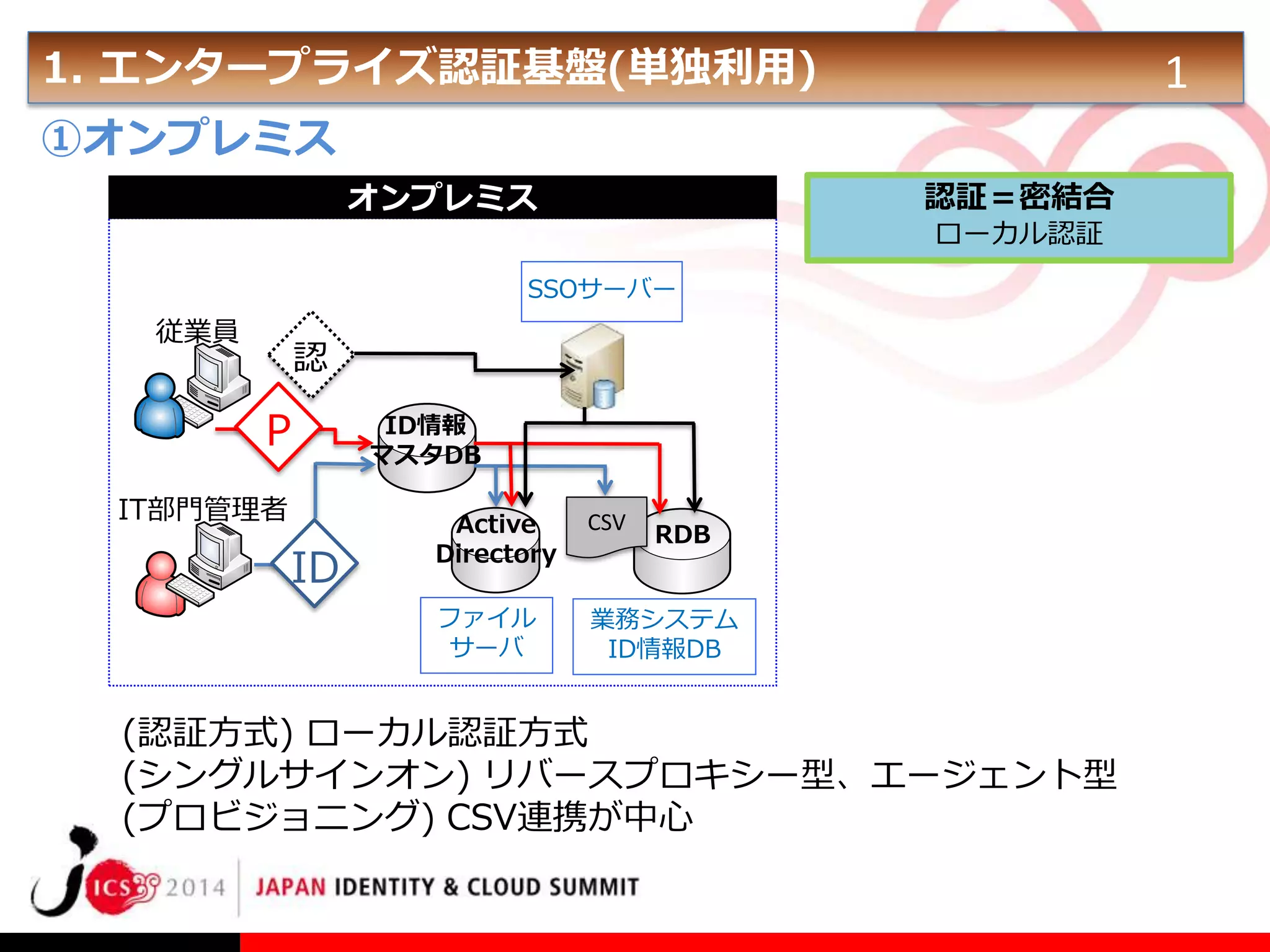 1. エンタープライズ認証基盤(単独利用) 1

①オンプレミス

オンプレミス

認証＝密結合
ローカル認証

SSOサーバー

従業員

認

P

ID情報
マスタDB

IT部門管理者

ID

Active
Directory

CSV

RDB

ファイル
サーバ

業務システム
ID情報DB

(認証方式) ローカル認証方式
(シングルサインオン) リバースプロキシー型、エージェント型
(プロビジョニング) CSV連携が中心

JICS 2014 JAPAN IDENTITY & CLOUD SUMMIT